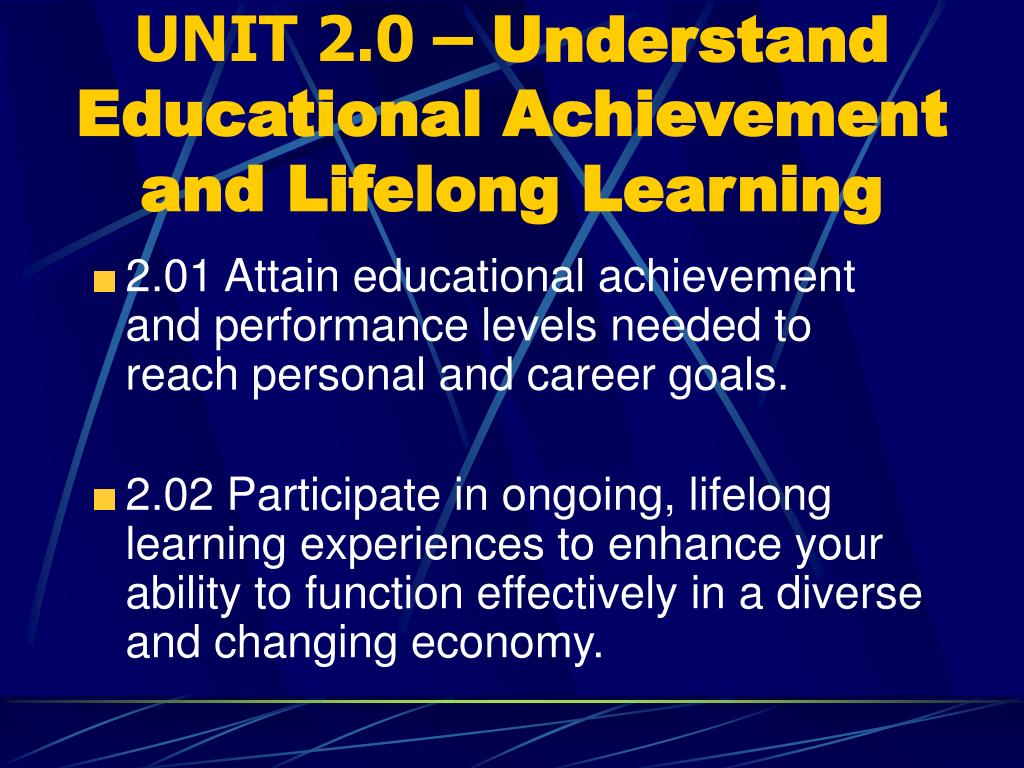 UNIT 2.0 – Understand Educational Achievement and Lifelong Learning

2.01 Attain educational achievement and performance levels needed to reach personal and career goals.

2.02 Participate in ongoing, lifelong learning experiences to enhance your ability to function effectively in a diverse and changing economy.